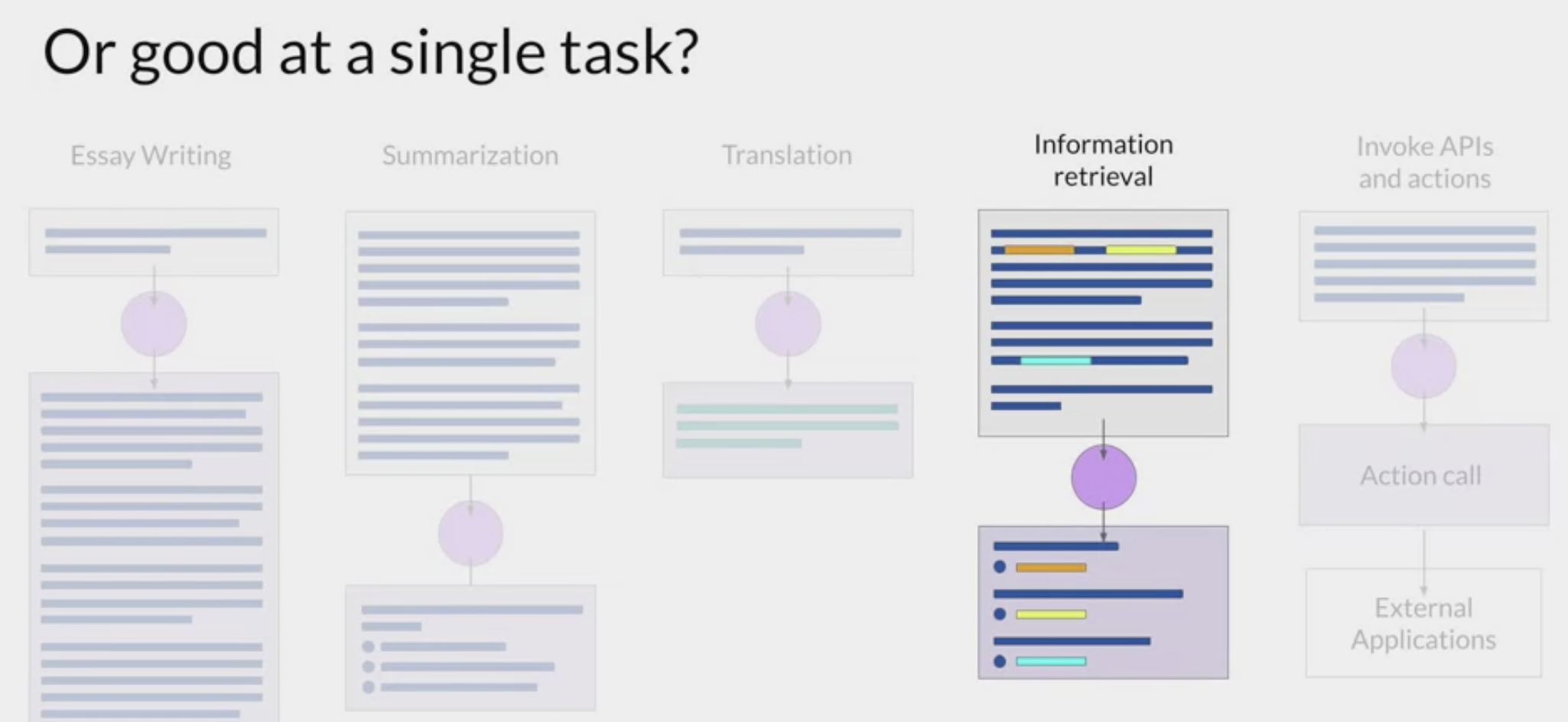 Or good at a single task?

Essay Writing

Summarization

Translation

Information retrieval

Invoke APIs and actions

Action call

External Applications